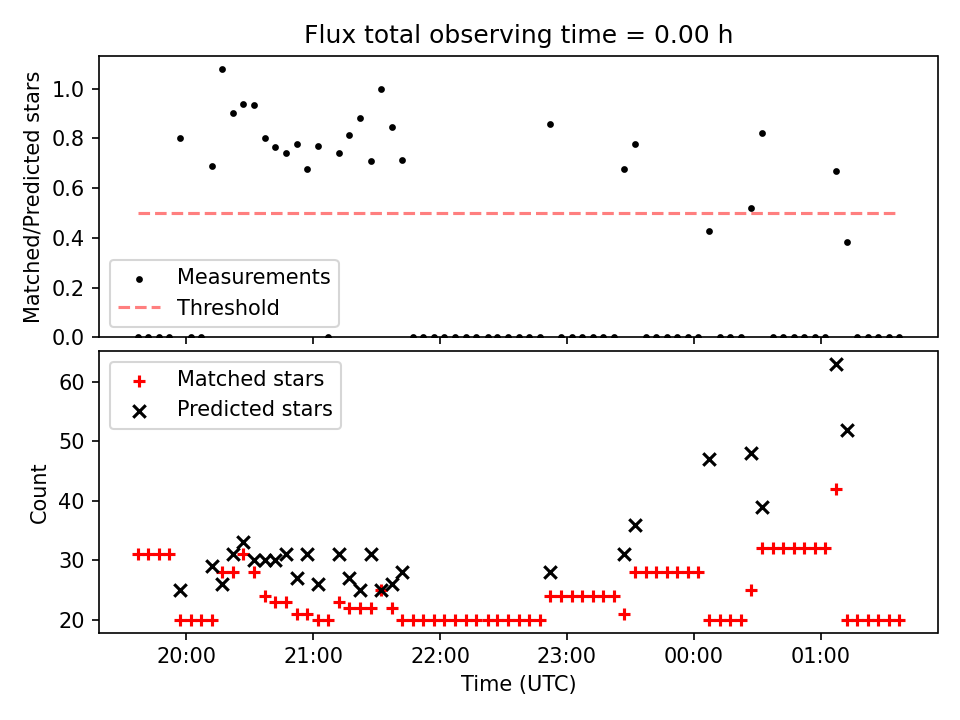 Flux total observing time = 0.00 h

Matched/Predicted stars

1.0
0.8
0.6
0.4
0.2
0.0

Measurements
Threshold

Matched stars
Predicted stars

Count

60
50
40
30
20

20:00
21:00
22:00
23:00
00:00
01:00

Time (UTC)